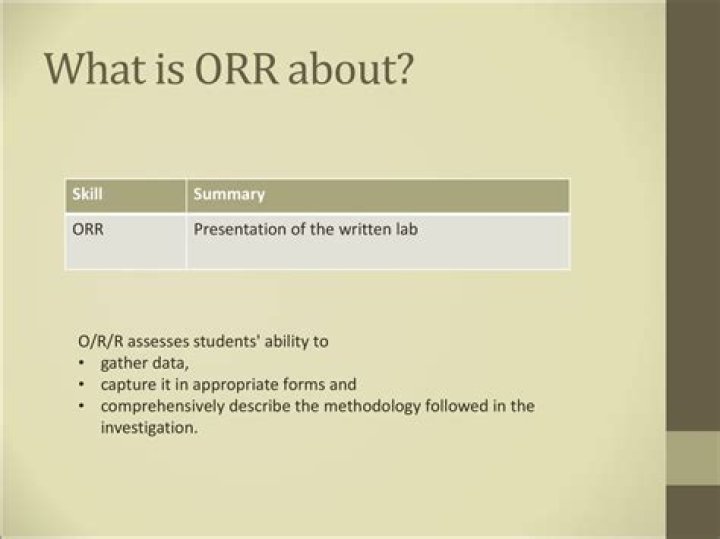 What is ORR about?

| Skill | Summary |
|---|---|
| ORR | Presentation of the written lab |

O/R/R assesses students' ability to
• gather data,
• capture it in appropriate forms and
• comprehensively describe the methodology followed in the investigation.